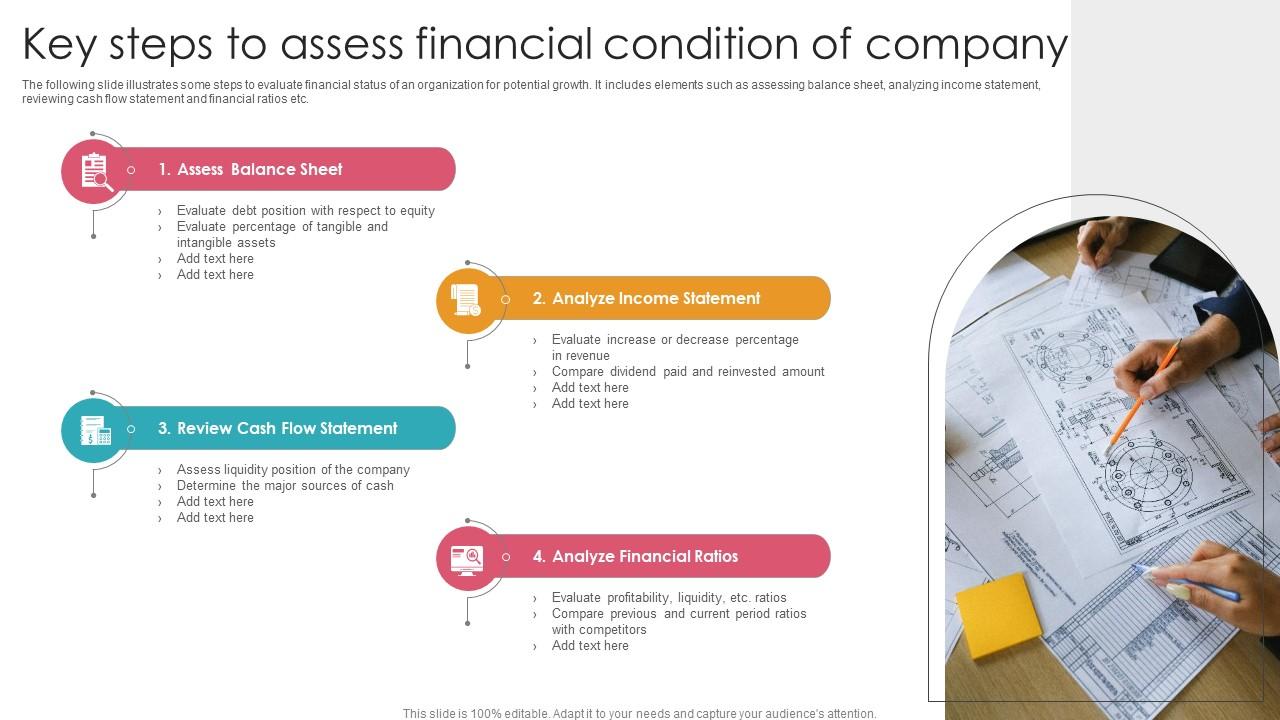 Key steps to assess financial condition of company

The following slide illustrates some steps to evaluate financial status of an organization for potential growth. It includes elements such as assessing balance sheet, analyzing income statement, reviewing cash flow statement and financial ratios etc.

1. Assess Balance Sheet

› Evaluate debt position with respect to equity
› Evaluate percentage of tangible and intangible assets
› Add text here
› Add text here

2. Analyze Income Statement

› Evaluate increase or decrease percentage in revenue
› Compare dividend paid and reinvested amount
› Add text here
› Add text here

3. Review Cash Flow Statement

› Assess liquidity position of the company
› Determine the major sources of cash
› Add text here
› Add text here

4. Analyze Financial Ratios

› Evaluate profitability, liquidity, etc. ratios
› Compare previous and current period ratios with competitors
› Add text here

This slide is 100% editable. Adapt it to your needs and capture your audience's attention.